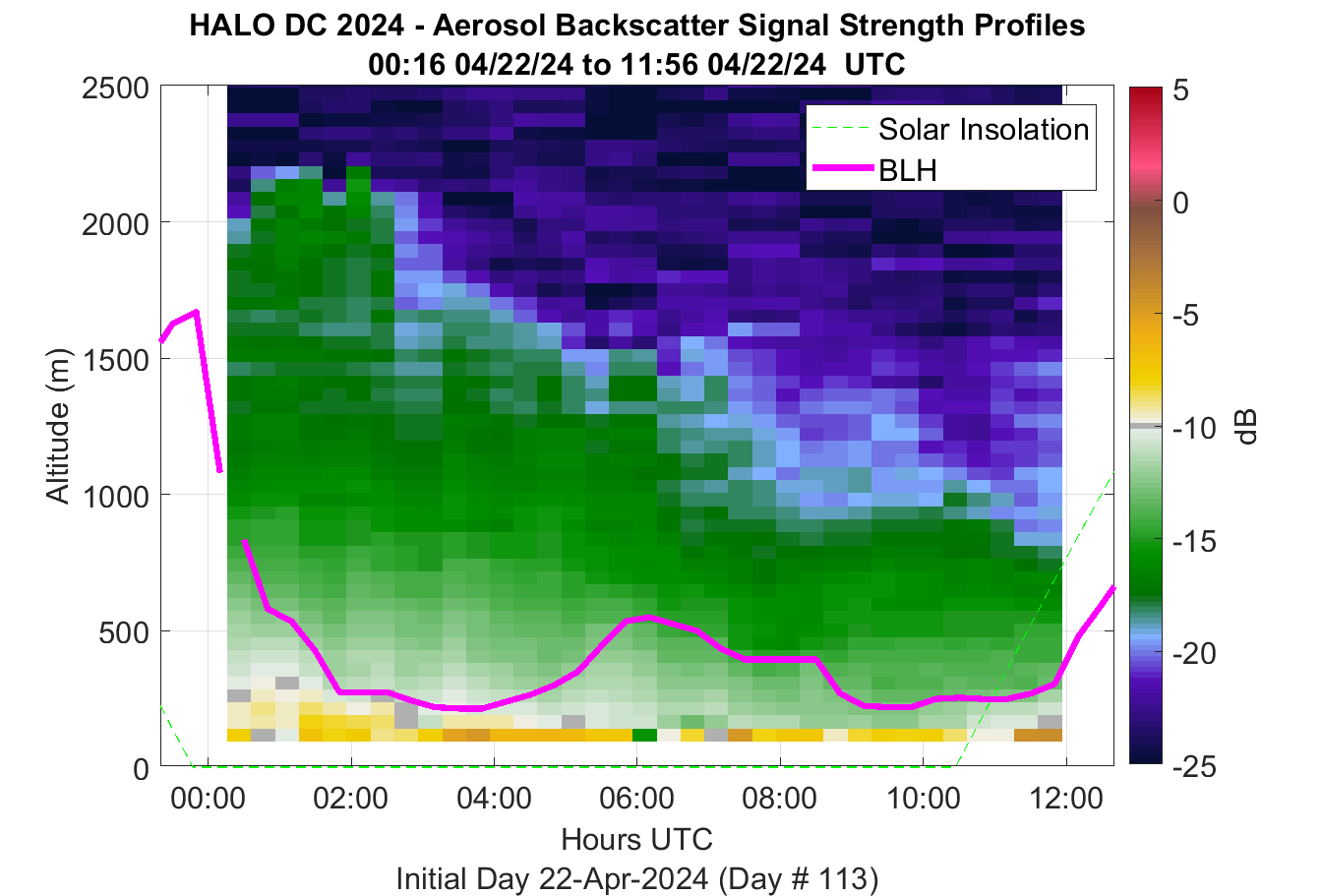 HALO DC 2024 - Aerosol Backscatter Signal Strength Profiles
00:16 04/22/24 to 11:56 04/22/24 UTC

Solar Insolation
BLH

Altitude (m)
2500
2000
1500
1000
500
0

00:00
02:00
04:00
06:00
08:00
10:00
12:00

Hours UTC
Initial Day 22-Apr-2024 (Day # 113)

5
0
-5
-10
-15
-20
-25
dB